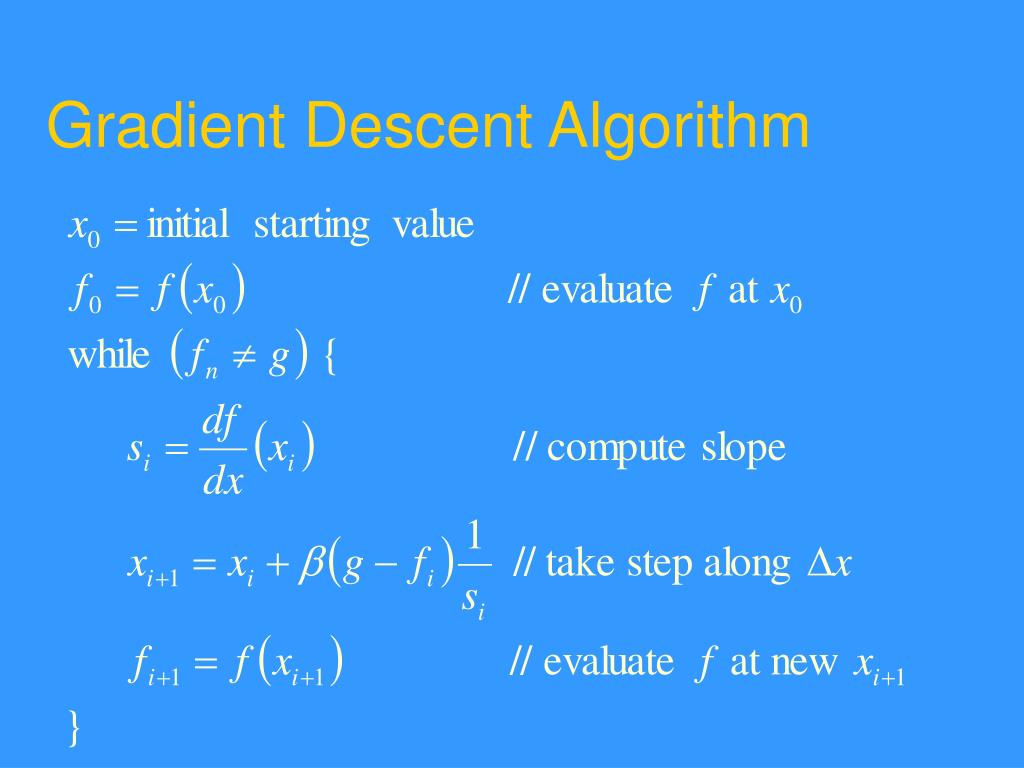 Gradient Descent Algorithm

$x_0 = \text{initial starting value}$

$f_0 = f(x_0)$ // evaluate $f$ at $x_0$

while $(f_n \neq g)$ {

$s_i = \frac{df}{dx}(x_i)$ // compute slope

$x_{i+1} = x_i + \beta(g - f_i)\frac{1}{s_i}$ // take step along $\Delta x$

$f_{i+1} = f(x_{i+1})$ // evaluate $f$ at new $x_{i+1}$

}